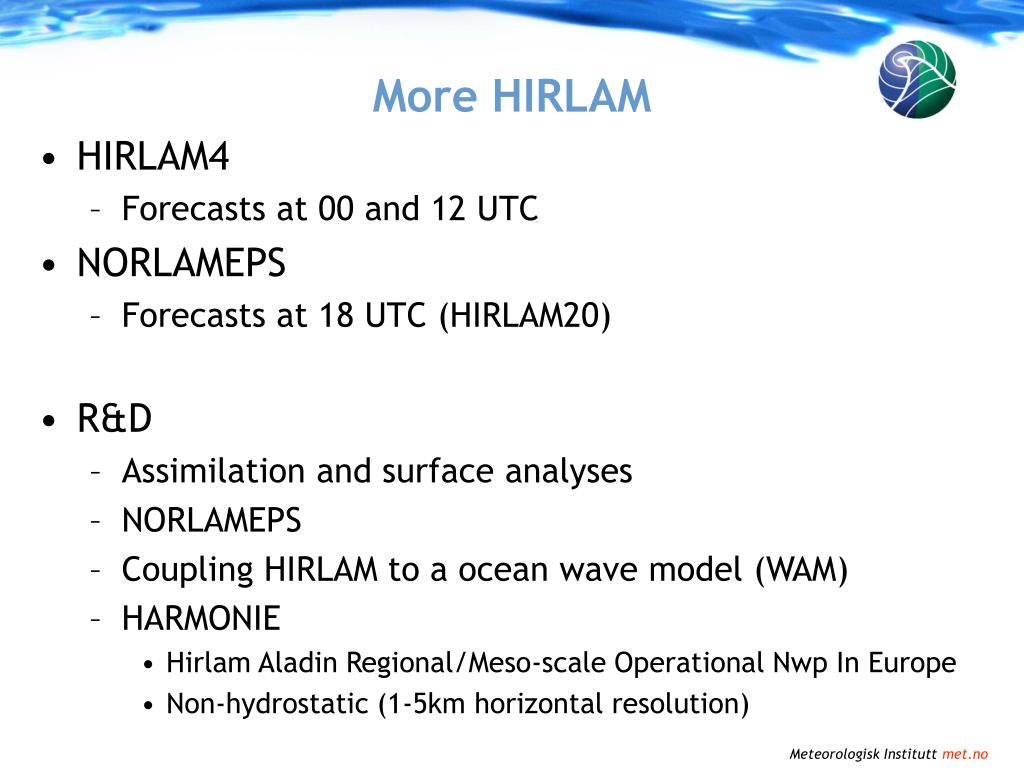 More HIRLAM

• HIRLAM4
– Forecasts at 00 and 12 UTC
• NORLAMEPS
– Forecasts at 18 UTC (HIRLAM20)

• R&D
– Assimilation and surface analyses
– NORLAMEPS
– Coupling HIRLAM to a ocean wave model (WAM)
– HARMONIE
• Hirlam Aladin Regional/Meso-scale Operational Nwp In Europe
• Non-hydrostatic (1-5km horizontal resolution)

Meteorologisk Institutt met.no